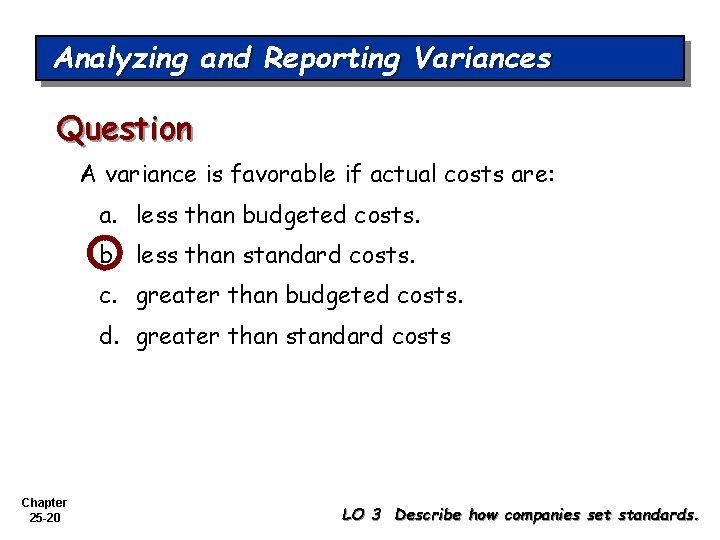 Analyzing and Reporting Variances

Question

A variance is favorable if actual costs are:

a. less than budgeted costs.

b. less than standard costs.

c. greater than budgeted costs.

d. greater than standard costs

Chapter 25-20

LO 3 Describe how companies set standards.